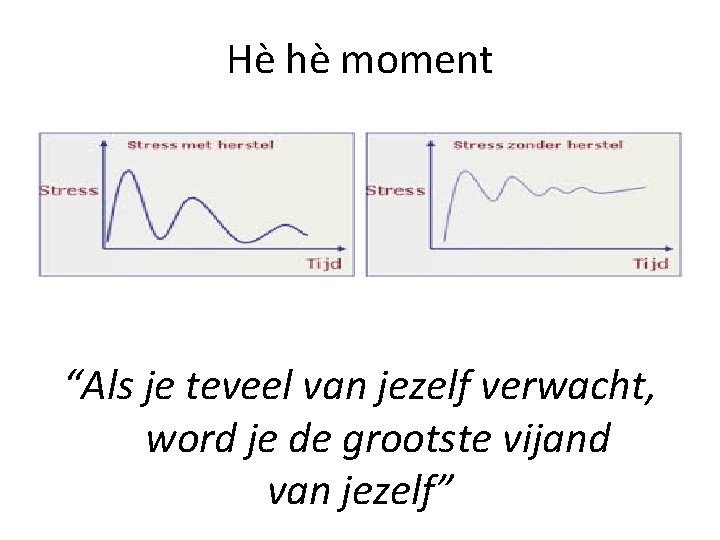 Hè hè moment

Stress met herstel
Stress
Tijd

Stress zonder herstel
Stress
Tijd

“Als je teveel van jezelf verwacht, word je de grootste vijand van jezelf”